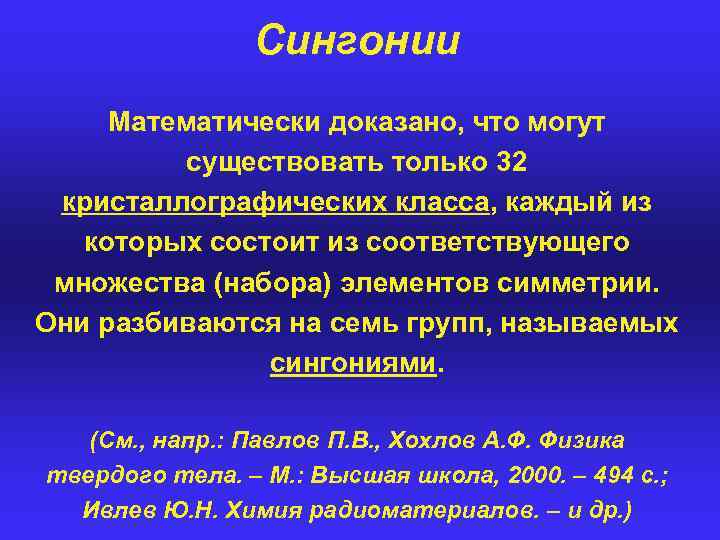 Сингонии

Математически доказано, что могут существовать только 32 кристаллографических класса, каждый из которых состоит из соответствующего множества (набора) элементов симметрии. Они разбиваются на семь групп, называемых сингониями.

(См., напр.: Павлов П.В., Хохлов А.Ф. Физика твердого тела. – М.: Высшая школа, 2000. – 494 с.; Ивлев Ю.Н. Химия радиоматериалов. – и др.)